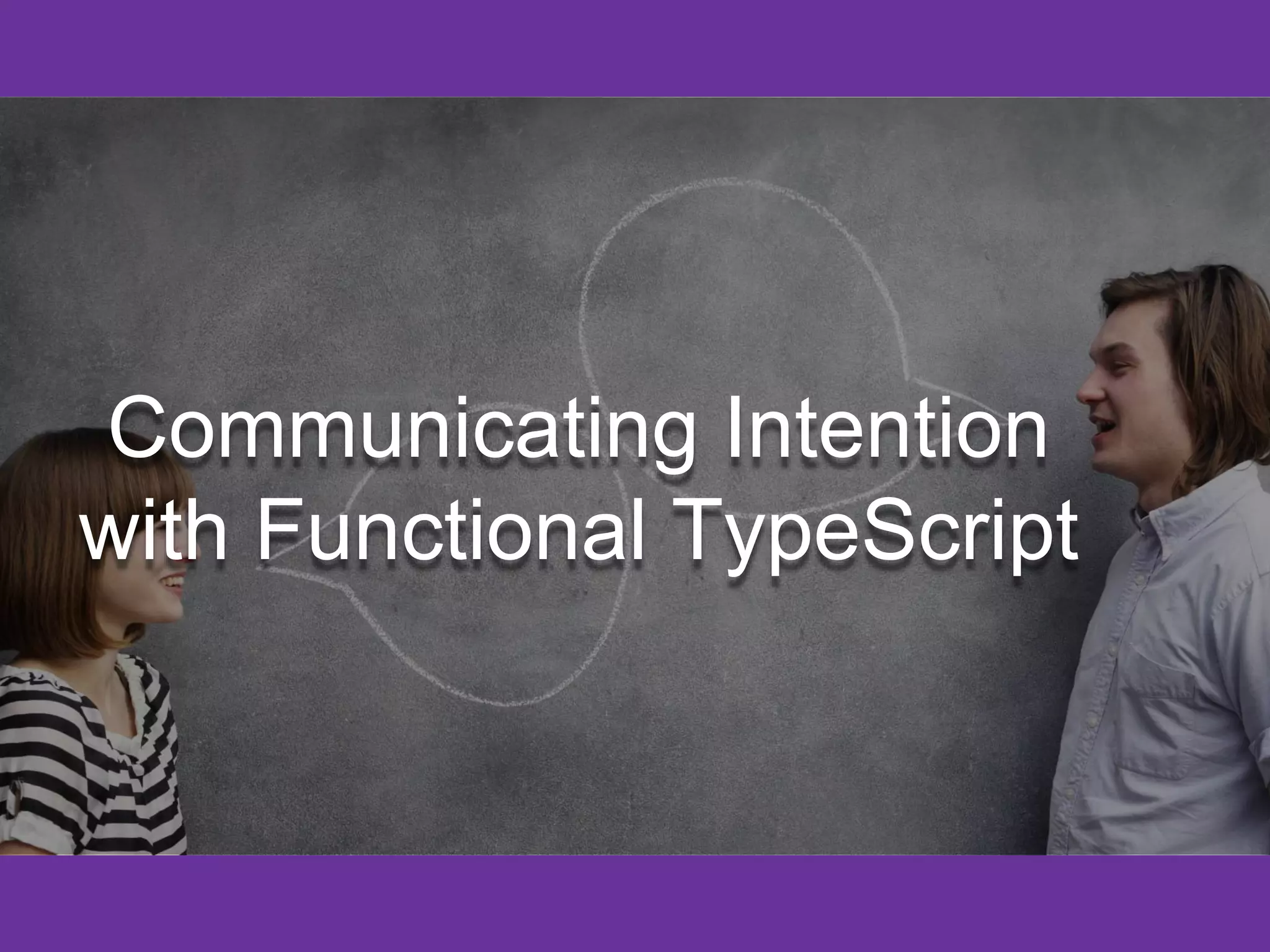 Communicating Intention with Functional TypeScript